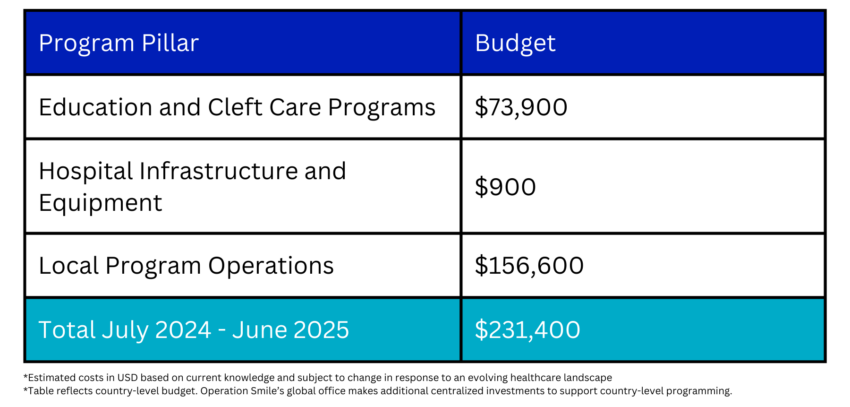 | Program Pillar | Budget |
|---|---|
| Education and Cleft Care Programs | \$73,900 |
| Hospital Infrastructure and Equipment | \$900 |
| Local Program Operations | \$156,600 |
| Total July 2024 - June 2025 | \$231,400 |

*Estimated costs in USD based on current knowledge and subject to change in response to an evolving healthcare landscape
*Table reflects country-level budget. Operation Smile's global office makes additional centralized investments to support country-level programming.